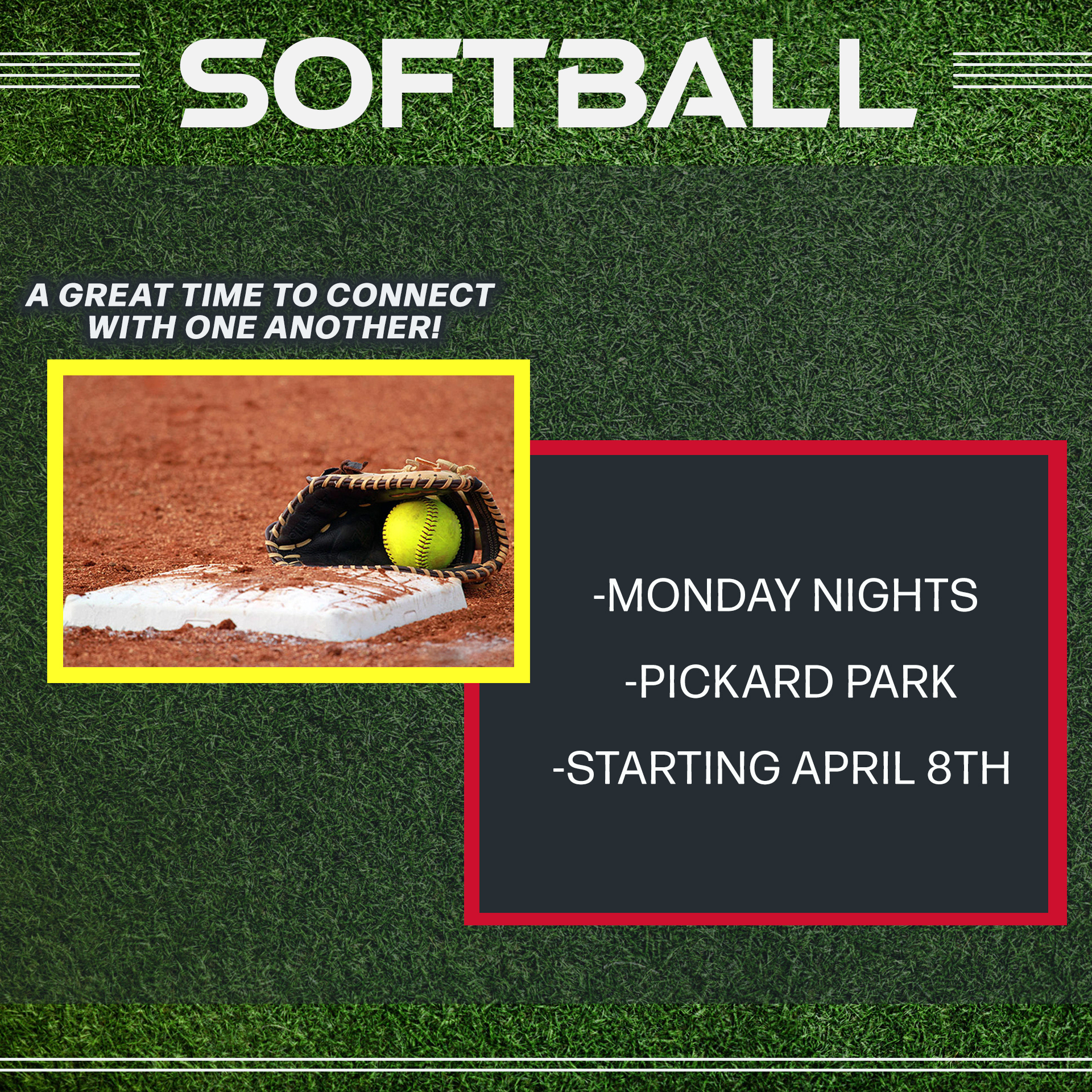 SOFTBALL

A GREAT TIME TO CONNECT WITH ONE ANOTHER!

-MONDAY NIGHTS

-PICKARD PARK

-STARTING APRIL 8TH